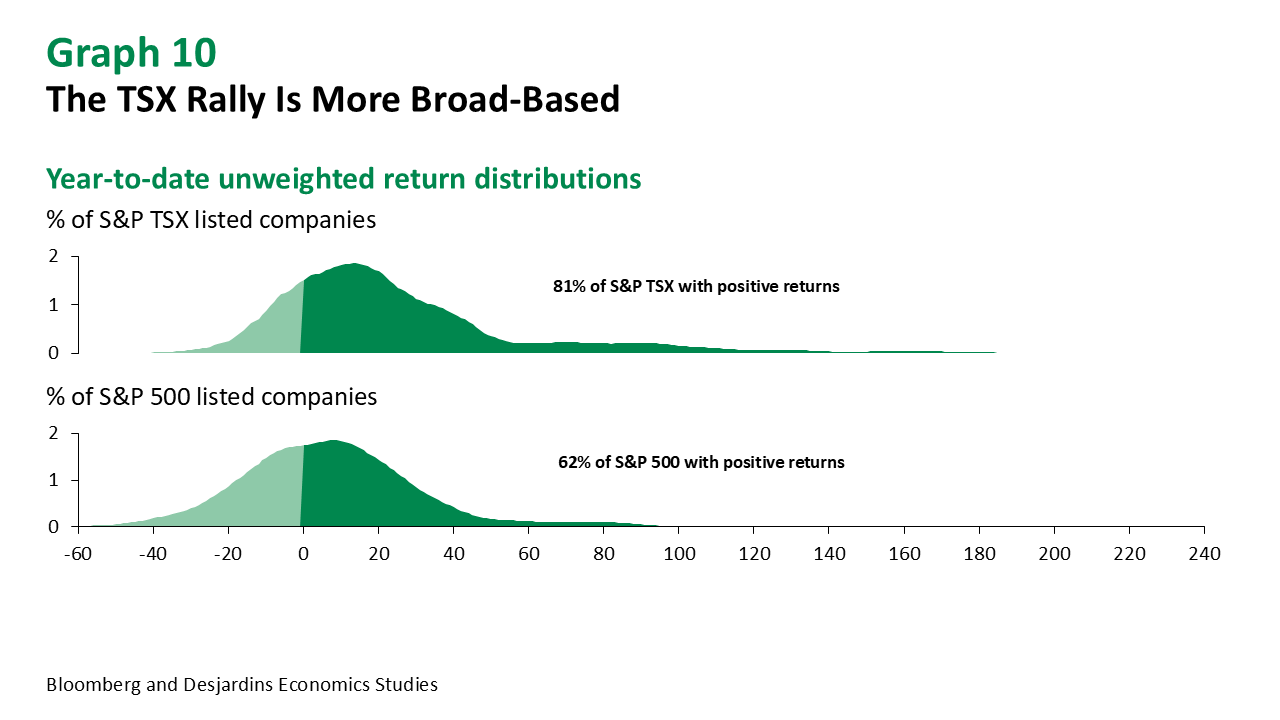 Graph 10
The TSX Rally Is More Broad-Based

Year-to-date unweighted return distributions
% of S&P TSX listed companies

2
1
0

81% of S&P TSX with positive returns

% of S&P 500 listed companies

2
1
0

62% of S&P 500 with positive returns

-60 -40 -20 0 20 40 60 80 100 120 140 160 180 200 220 240

Bloomberg and Desjardins Economics Studies